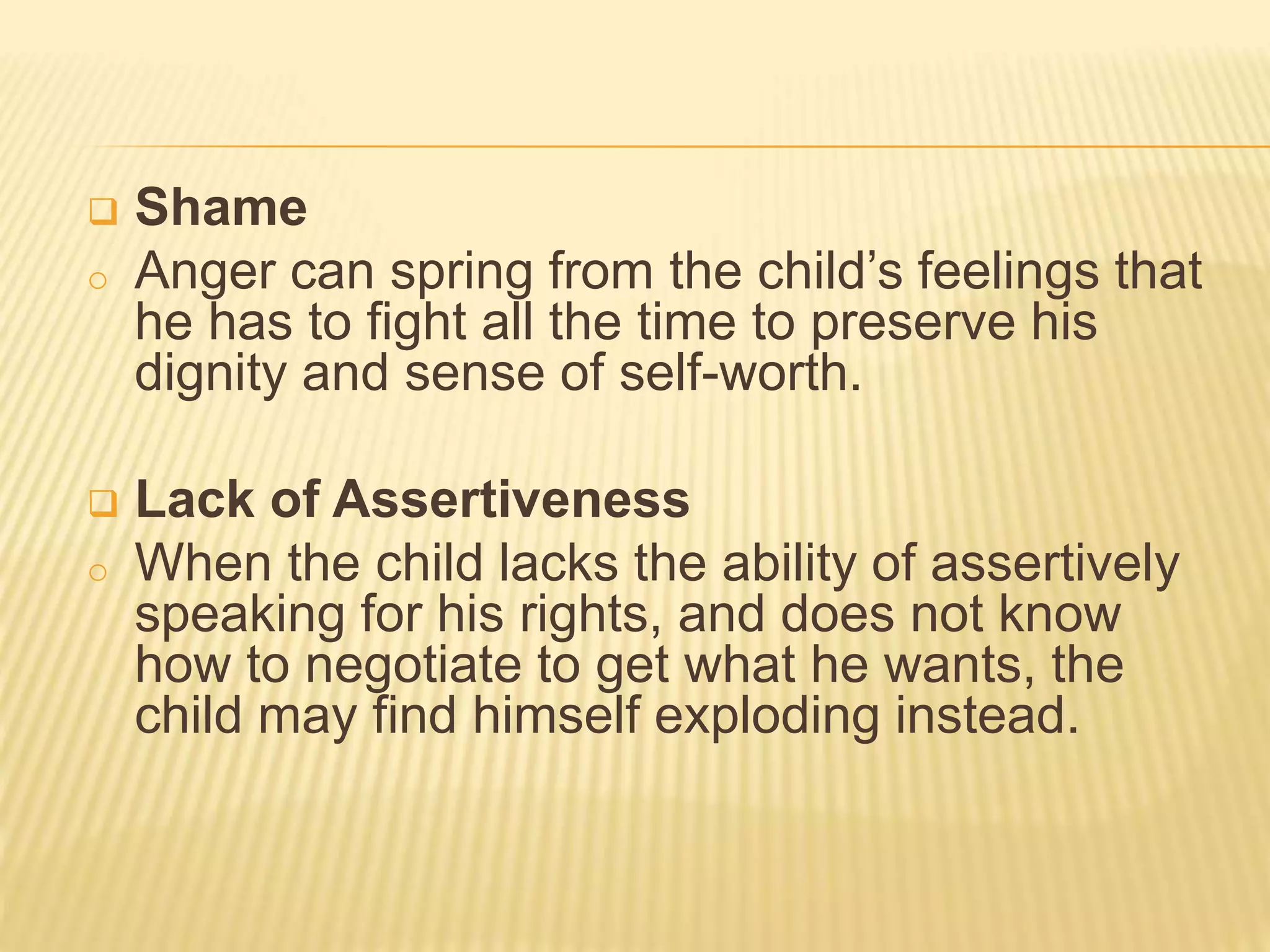 Shame

Anger can spring from the child’s feelings that he has to fight all the time to preserve his dignity and sense of self-worth.

Lack of Assertiveness

When the child lacks the ability of assertively speaking for his rights, and does not know how to negotiate to get what he wants, the child may find himself exploding instead.